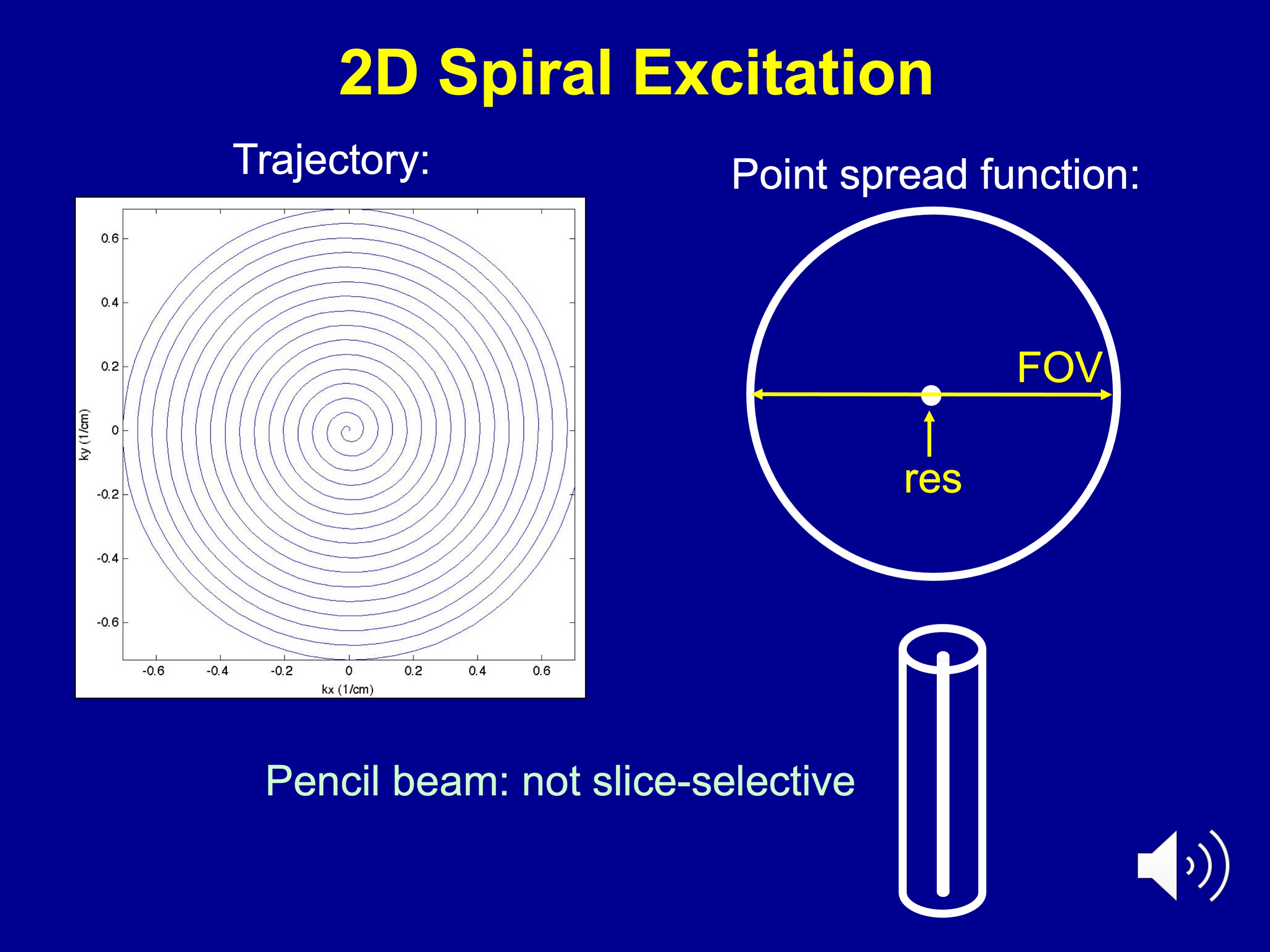 2D Spiral Excitation

Trajectory:

0.6
0.4
0.2
0
-0.2
-0.4
-0.6
ky (1/cm)

-0.6 -0.4 -0.2 0 0.2 0.4 0.6
kx (1/cm)

Point spread function:

FOV

res

Pencil beam: not slice-selective